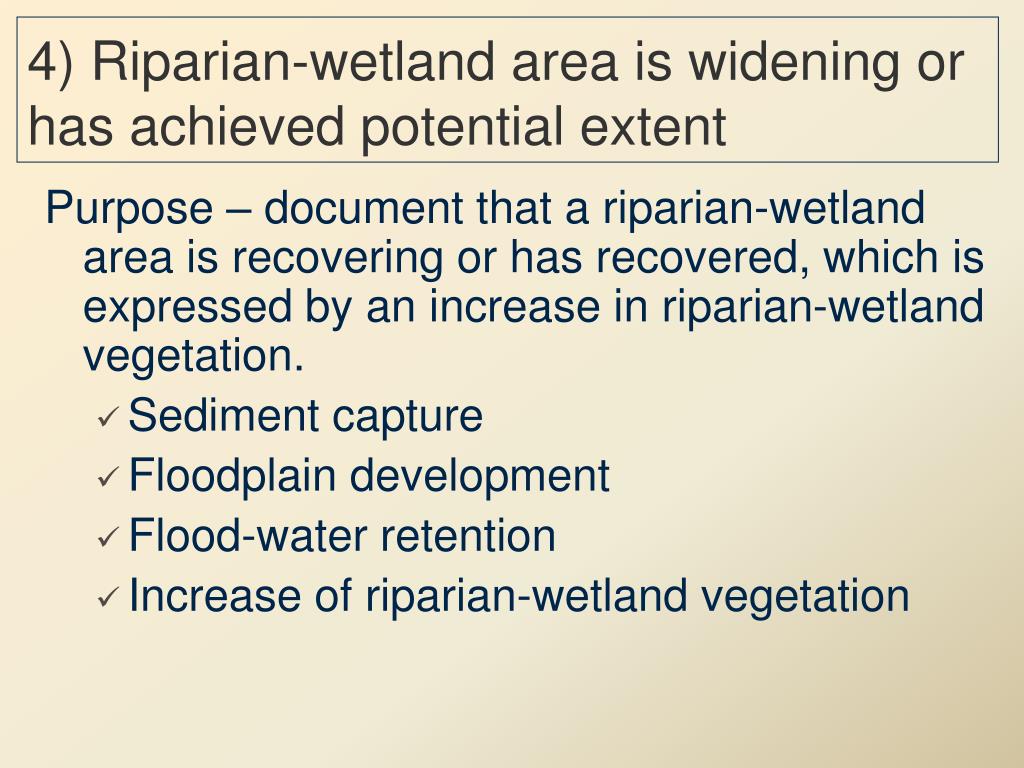 4) Riparian-wetland area is widening or has achieved potential extent

Purpose – document that a riparian-wetland area is recovering or has recovered, which is expressed by an increase in riparian-wetland vegetation.

✓ Sediment capture
✓ Floodplain development
✓ Flood-water retention
✓ Increase of riparian-wetland vegetation